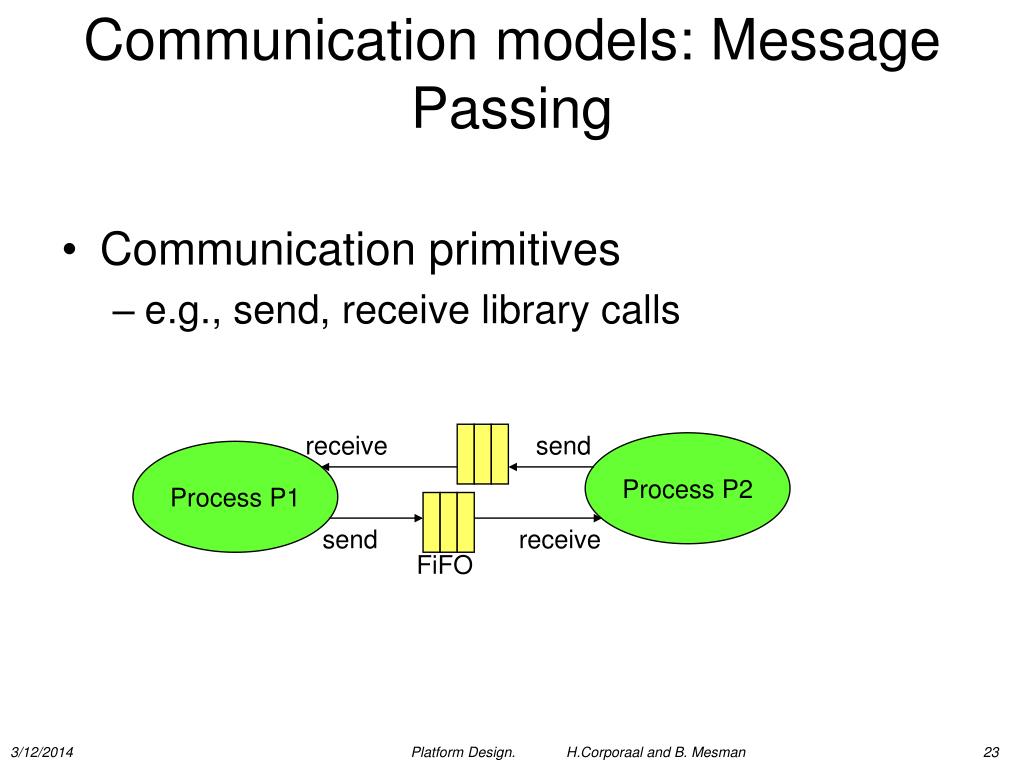 Communication models: Message Passing

• Communication primitives
– e.g., send, receive library calls

receive
send
Process P1
Process P2
send
receive
FiFO

3/12/2014
Platform Design.
H.Corporaal and B. Mesman
23